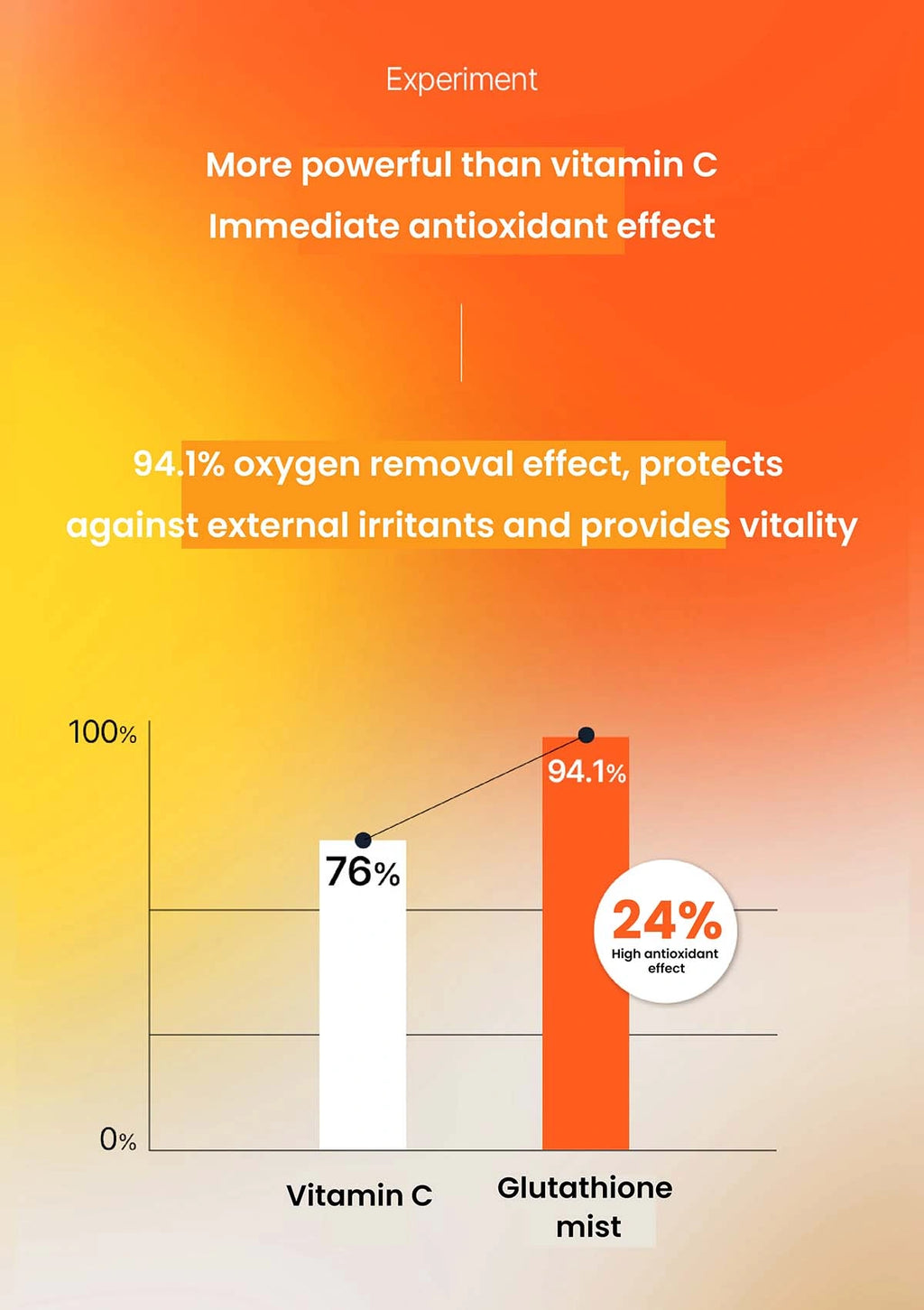 Experiment

More powerful than vitamin C
Immediate antioxidant effect

94.1% oxygen removal effect, protects against external irritants and provides vitality

100%

0%

76%

94.1%

24%
High antioxidant effect

Vitamin C

Glutathione mist